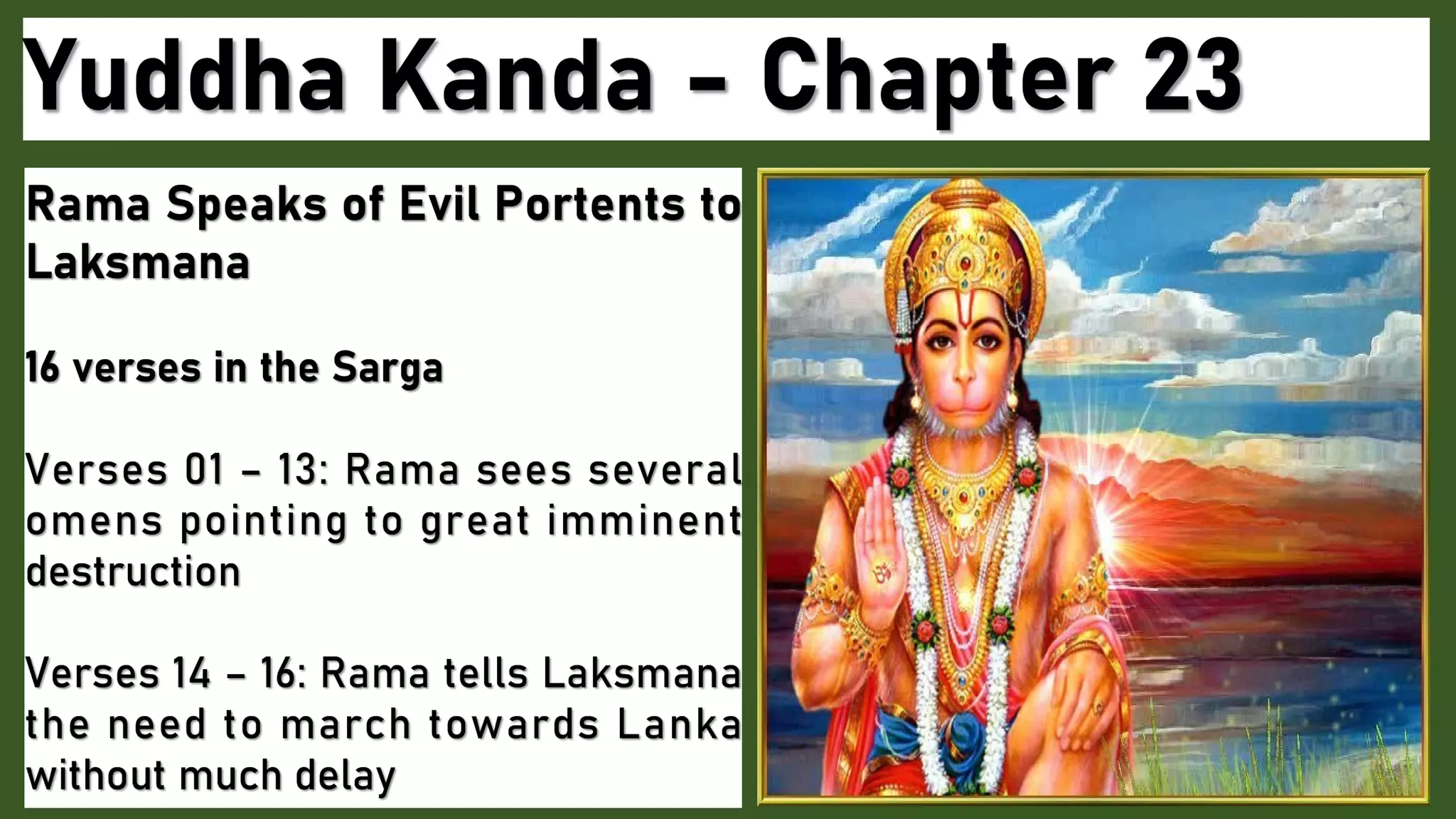 Yuddha Kanda – Chapter 23

Rama Speaks of Evil Portents to Laksmana

16 verses in the Sarga

Verses 01 – 13: Rama sees several omens pointing to great imminent destruction

Verses 14 – 16: Rama tells Laksmana the need to march towards Lanka without much delay